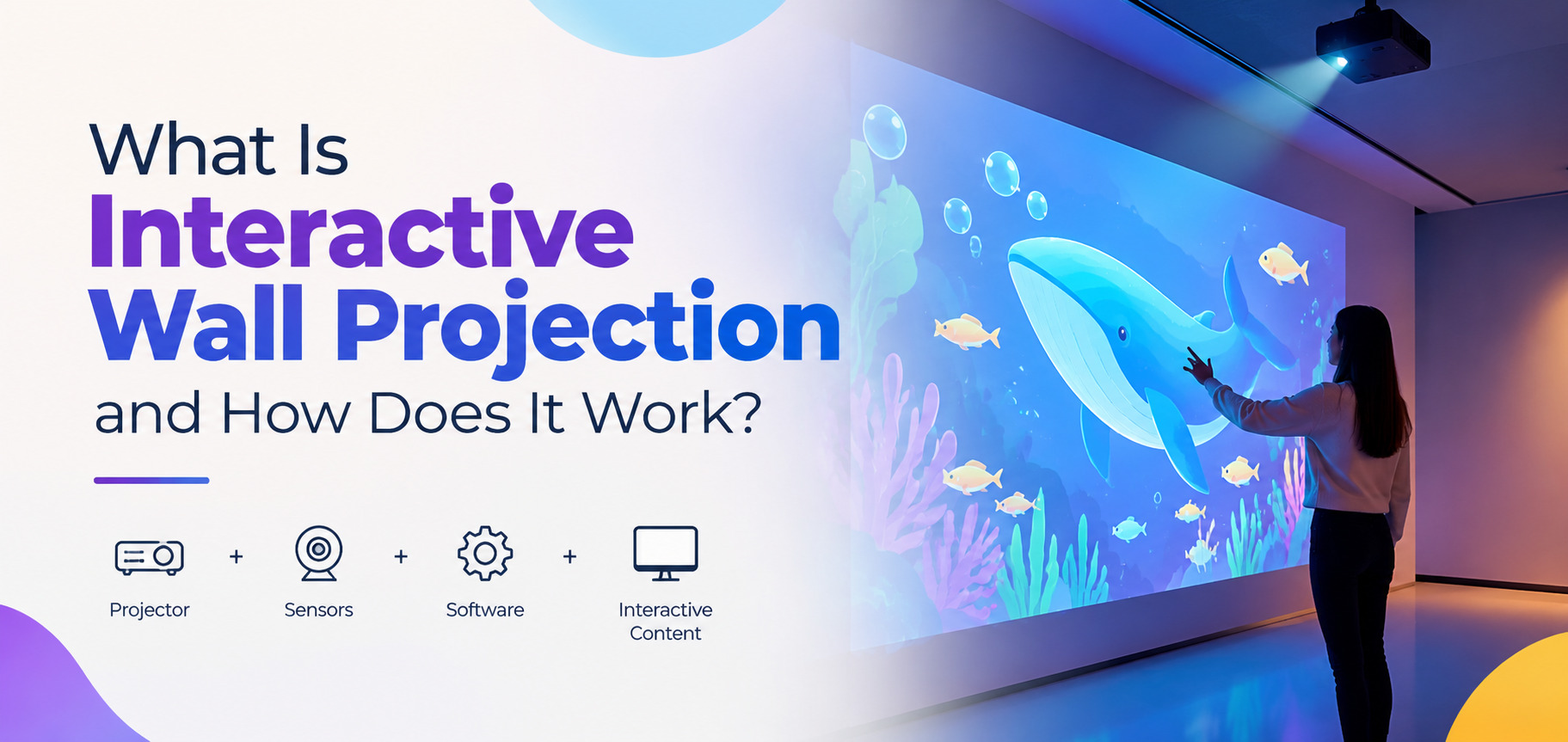 What Is
Interactive
Wall Projection
and How Does It Work?

Projector + Sensors + Software + Interactive Content